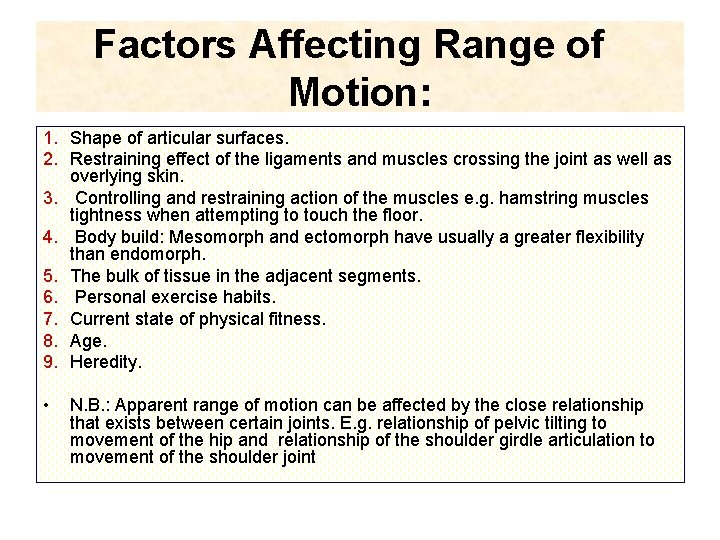 Factors Affecting Range of Motion:

1. Shape of articular surfaces.
2. Restraining effect of the ligaments and muscles crossing the joint as well as overlying skin.
3. Controlling and restraining action of the muscles e.g. hamstring muscles tightness when attempting to touch the floor.
4. Body build: Mesomorph and ectomorph have usually a greater flexibility than endomorph.
5. The bulk of tissue in the adjacent segments.
6. Personal exercise habits.
7. Current state of physical fitness.
8. Age.
9. Heredity.

• N.B.: Apparent range of motion can be affected by the close relationship that exists between certain joints. E.g. relationship of pelvic tilting to movement of the hip and relationship of the shoulder girdle articulation to movement of the shoulder joint